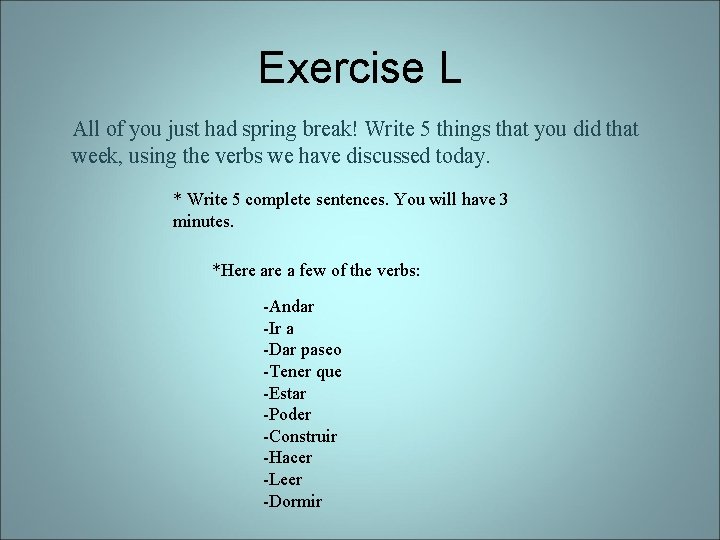 Exercise L

All of you just had spring break! Write 5 things that you did that week, using the verbs we have discussed today.

* Write 5 complete sentences. You will have 3 minutes.

*Here are a few of the verbs:

-Andar
-Ir a
-Dar paseo
-Tener que
-Estar
-Poder
-Construir
-Hacer
-Leer
-Dormir